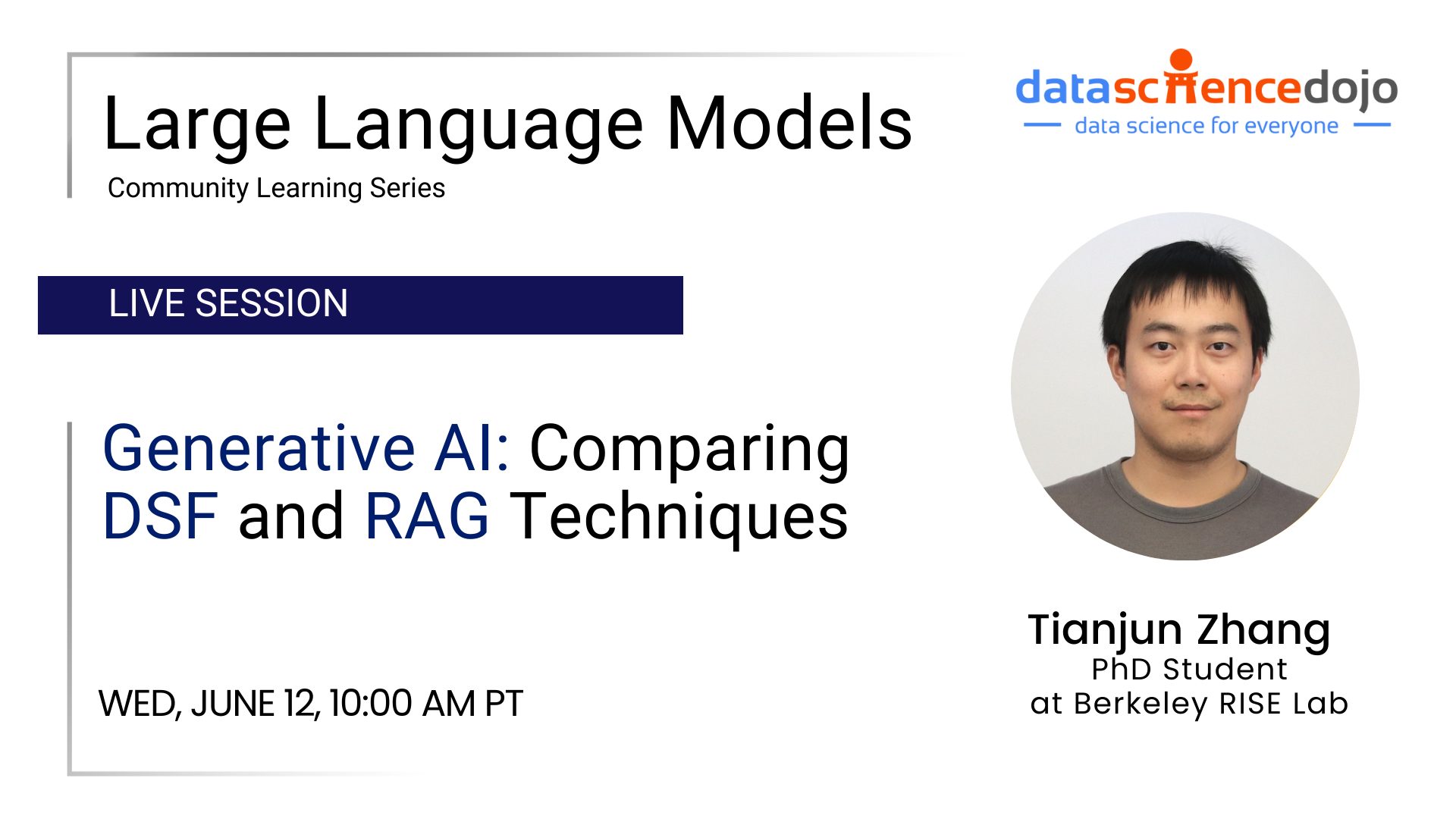 Large Language Models
Community Learning Series

datasciencedojo
data science for everyone

LIVE SESSION

Generative AI: Comparing DSF and RAG Techniques

WED, JUNE 12, 10:00 AM PT

Tianjun Zhang
PhD Student
at Berkeley RISE Lab